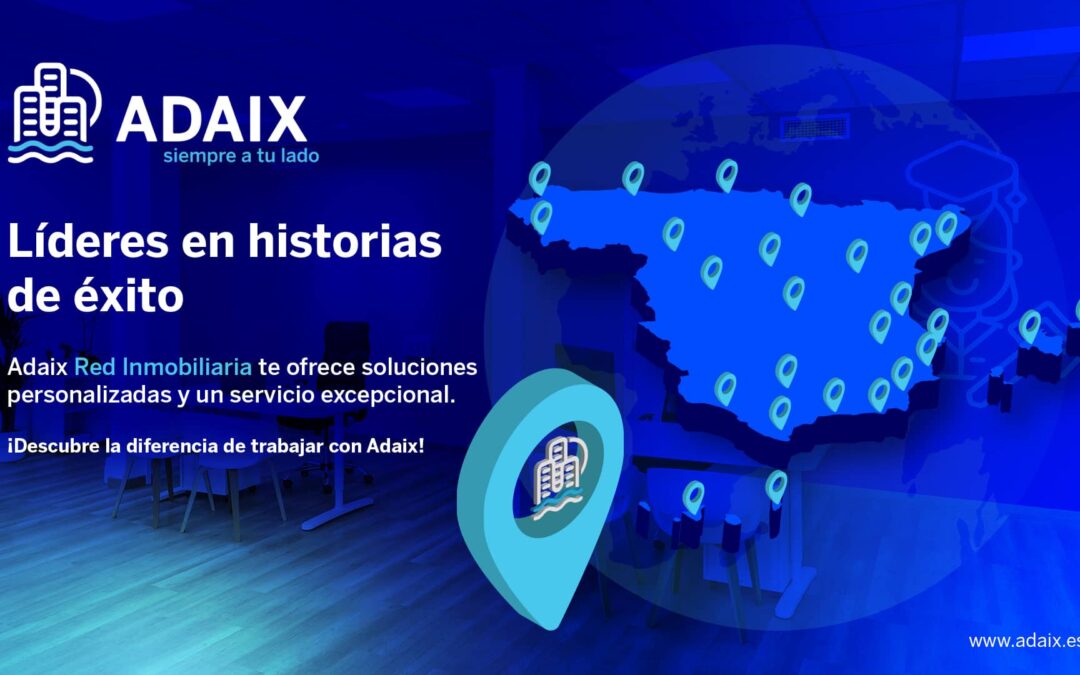 ADAIX
siempre a tu lado

Líderes en historias de éxito

Adaix Red Inmobiliaria te ofrece soluciones personalizadas y un servicio excepcional.

¡Descubre la diferencia de trabajar con Adaix!

www.adaix.es